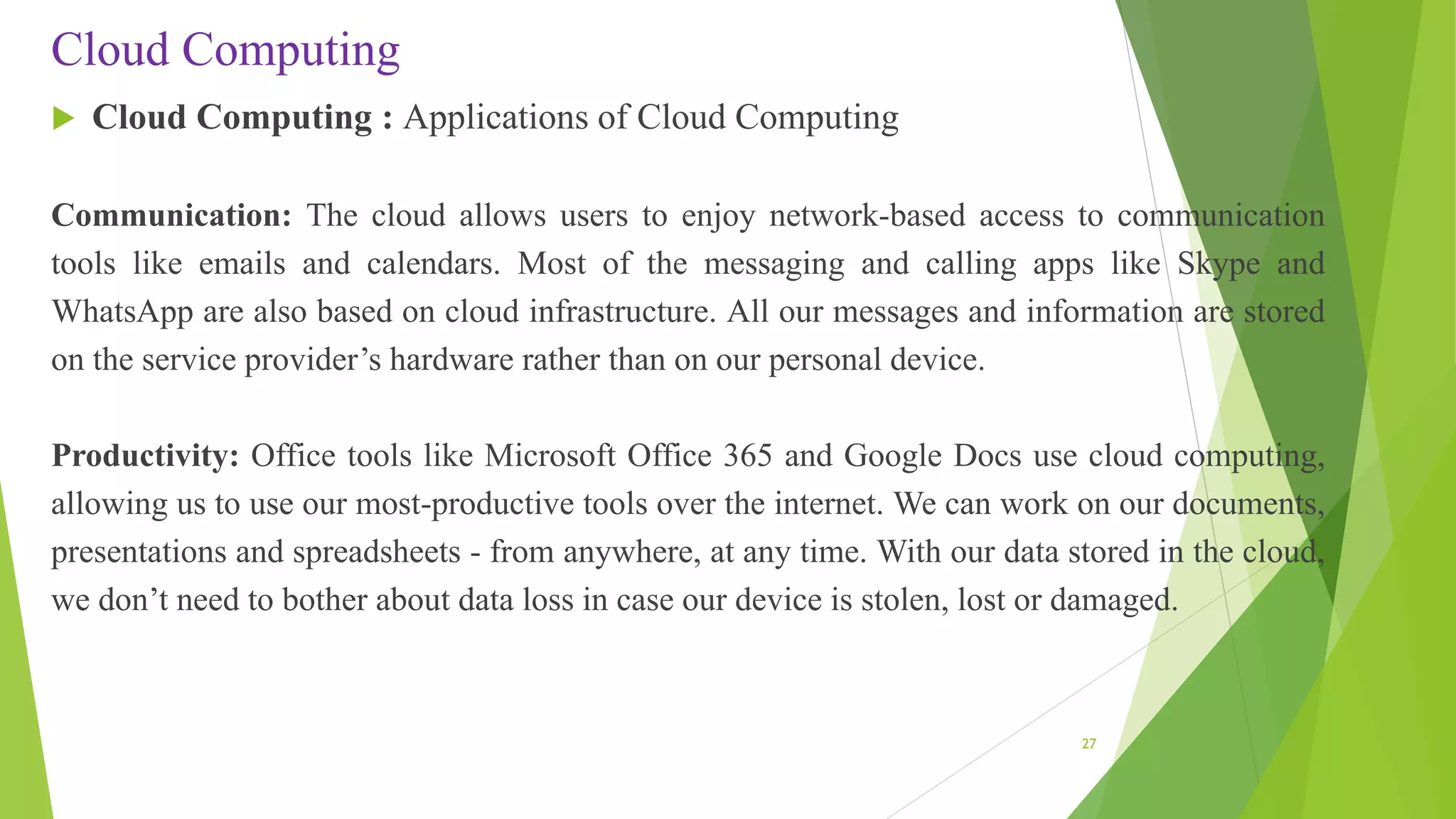 Cloud Computing

Cloud Computing : Applications of Cloud Computing

Communication: The cloud allows users to enjoy network-based access to communication tools like emails and calendars. Most of the messaging and calling apps like Skype and WhatsApp are also based on cloud infrastructure. All our messages and information are stored on the service provider's hardware rather than on our personal device.

Productivity: Office tools like Microsoft Office 365 and Google Docs use cloud computing, allowing us to use our most-productive tools over the internet. We can work on our documents, presentations and spreadsheets - from anywhere, at any time. With our data stored in the cloud, we don't need to bother about data loss in case our device is stolen, lost or damaged.

27